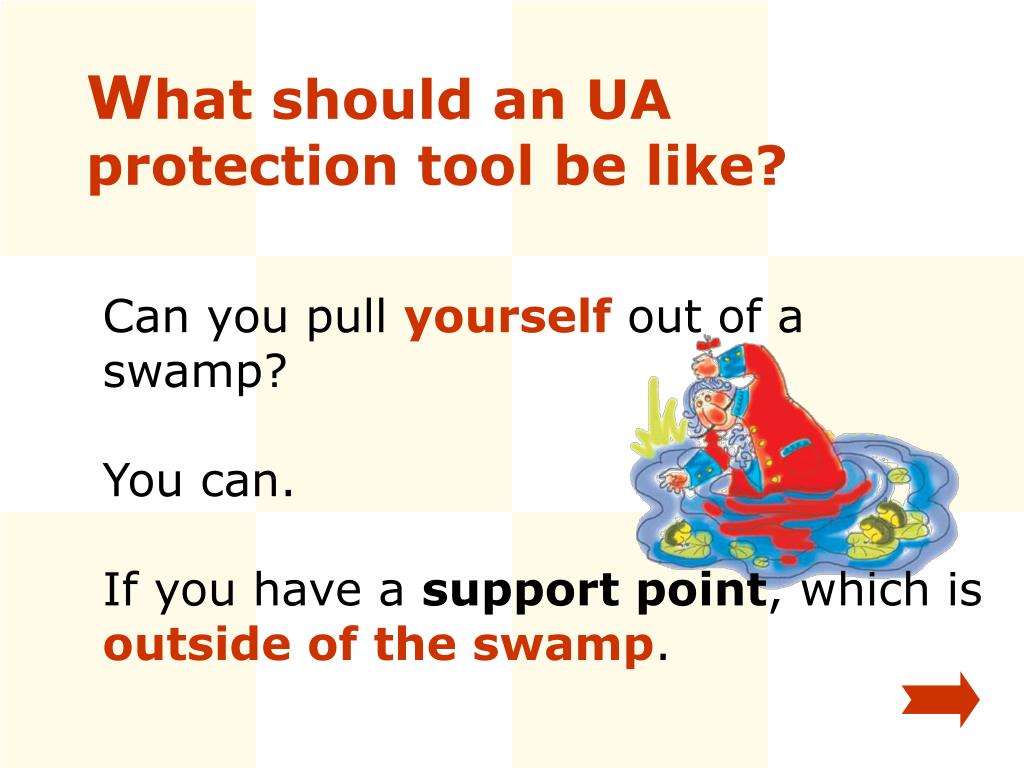 What should an UA protection tool be like?

Can you pull yourself out of a swamp?

You can.

If you have a support point, which is outside of the swamp.